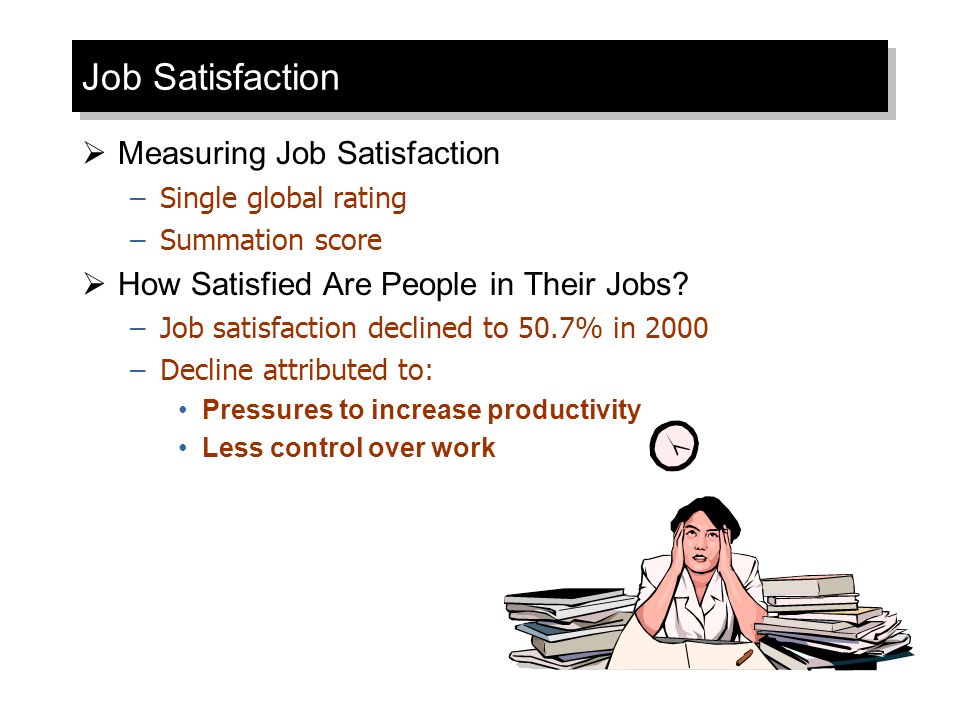 Job Satisfaction

➢ Measuring Job Satisfaction
– Single global rating
– Summation score

➢ How Satisfied Are People in Their Jobs?
– Job satisfaction declined to 50.7% in 2000
– Decline attributed to:
• Pressures to increase productivity
• Less control over work